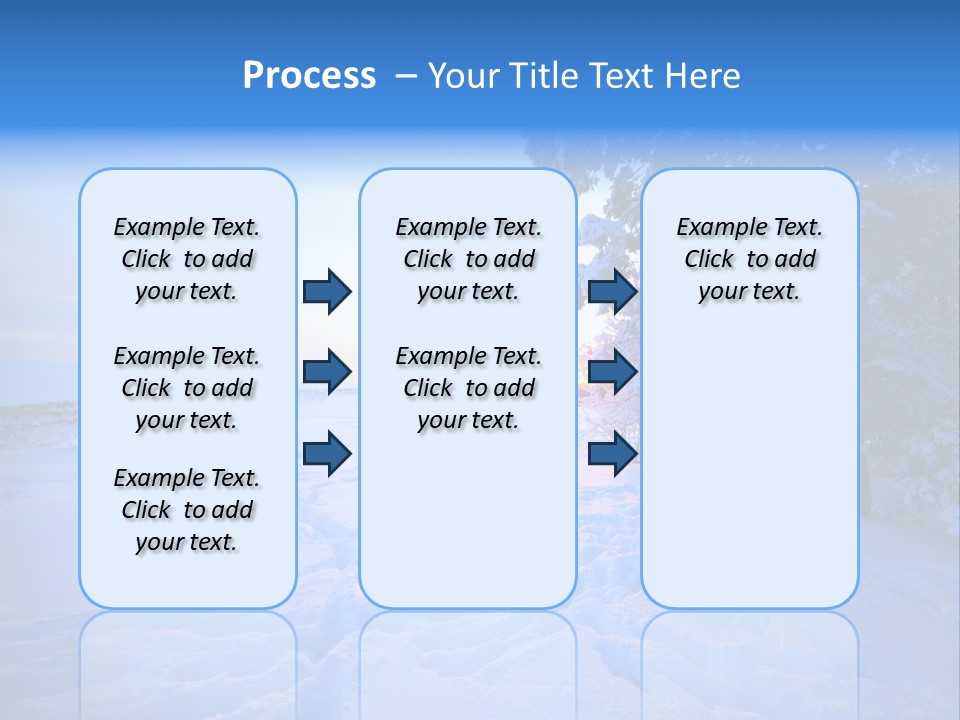 Process – Your Title Text Here

Example Text. Click to add your text.

Example Text. Click to add your text.

Example Text. Click to add your text.

Example Text. Click to add your text.

Example Text. Click to add your text.

Example Text. Click to add your text.